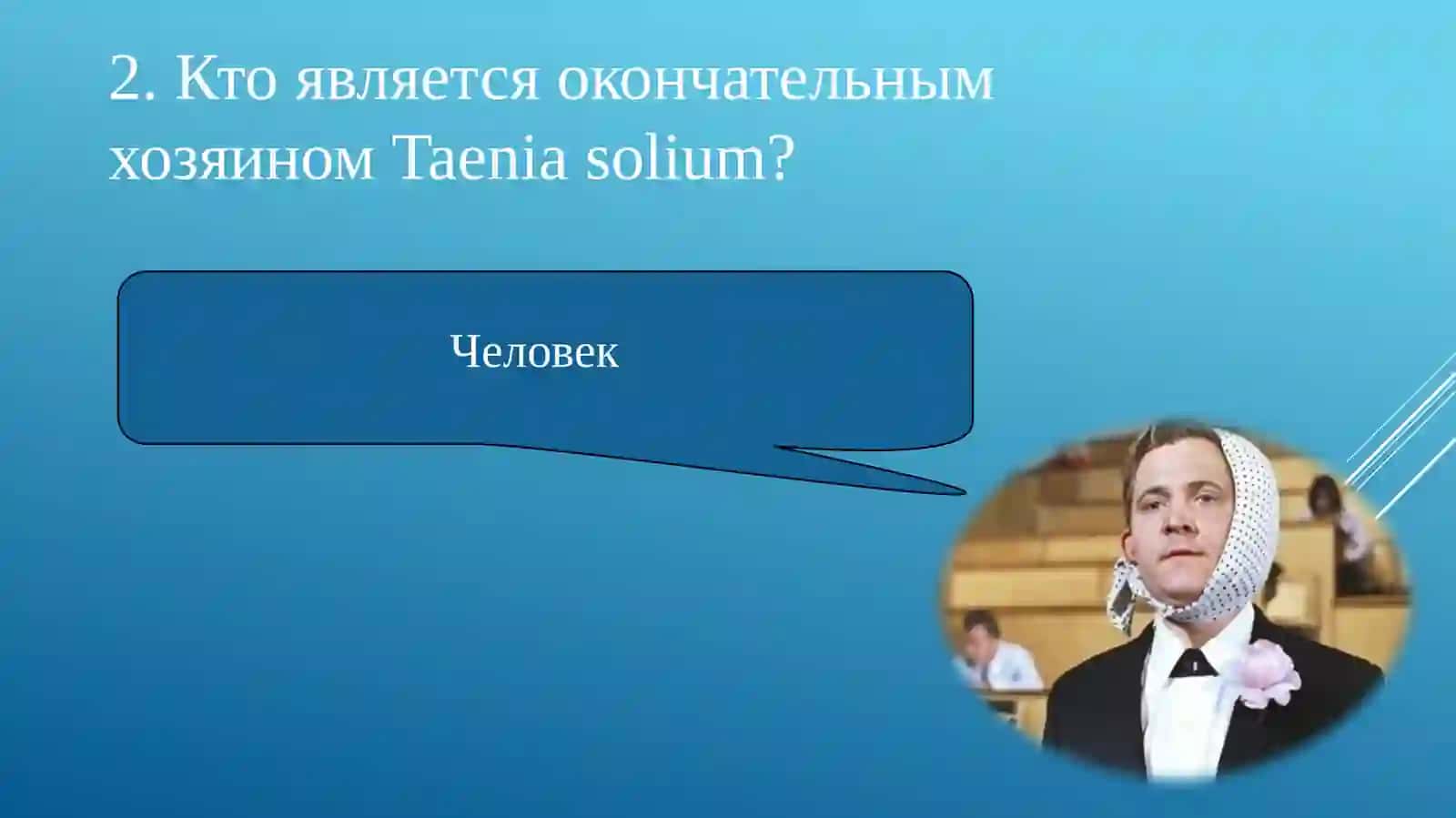 2. Кто является окончательным хозяином Taenia solium?

Человек